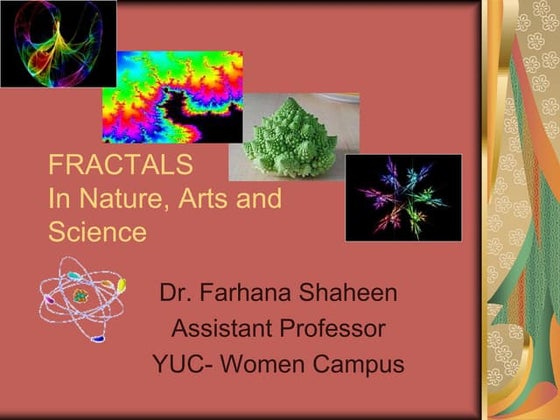 FRACTALS
In Nature, Arts and Science

Dr. Farhana Shaheen
Assistant Professor
YUC- Women Campus